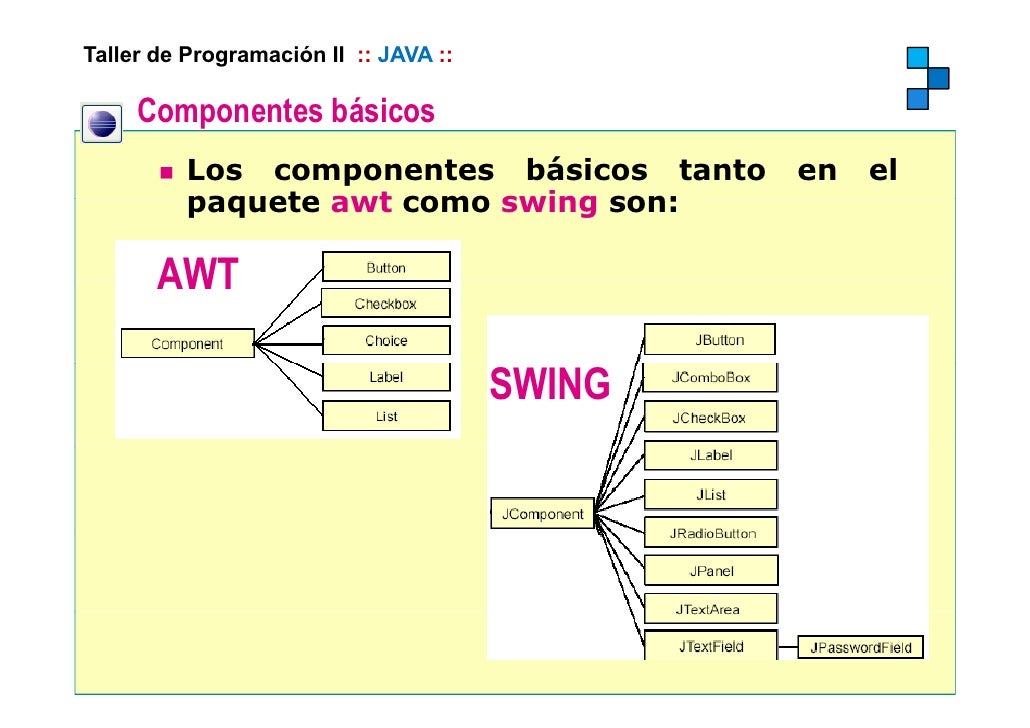 Taller de Programación II :: JAVA ::

Componentes básicos

Los componentes básicos tanto en el paquete awt como swing son:

AWT

Component

Button

Checkbox

Choice

Label

List

SWING

JComponent

JButton

JComboBox

JCheckBox

JLabel

JList

JRadioButton

JPanel

JTextArea

JTextField

JPasswordField